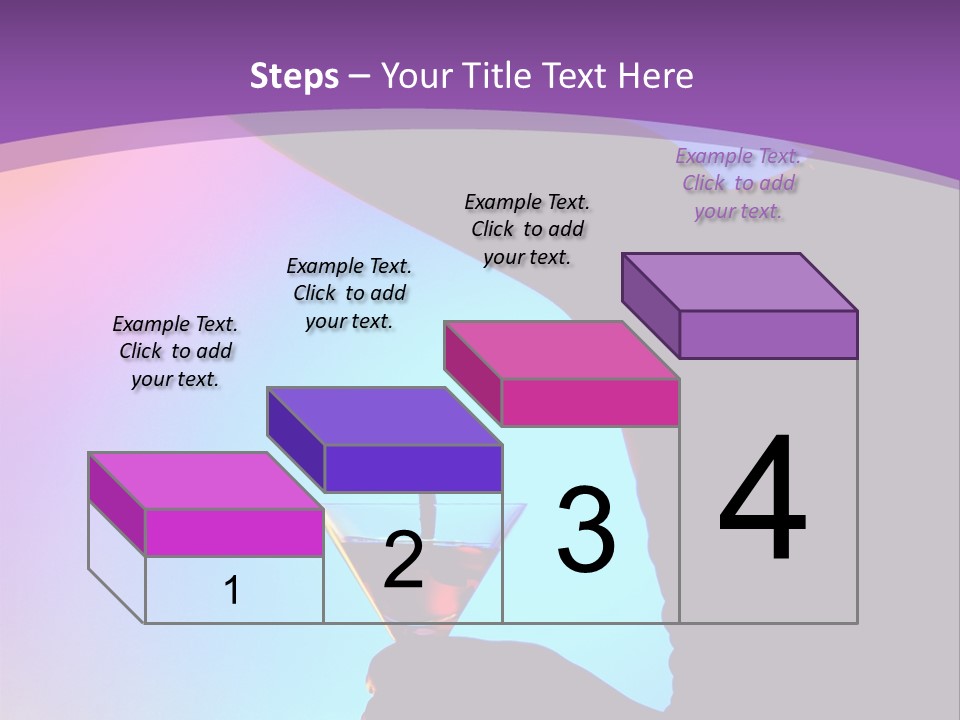 Steps – Your Title Text Here

Example Text. Click to add your text.

Example Text. Click to add your text.

Example Text. Click to add your text.

Example Text. Click to add your text.

1

2

3

4